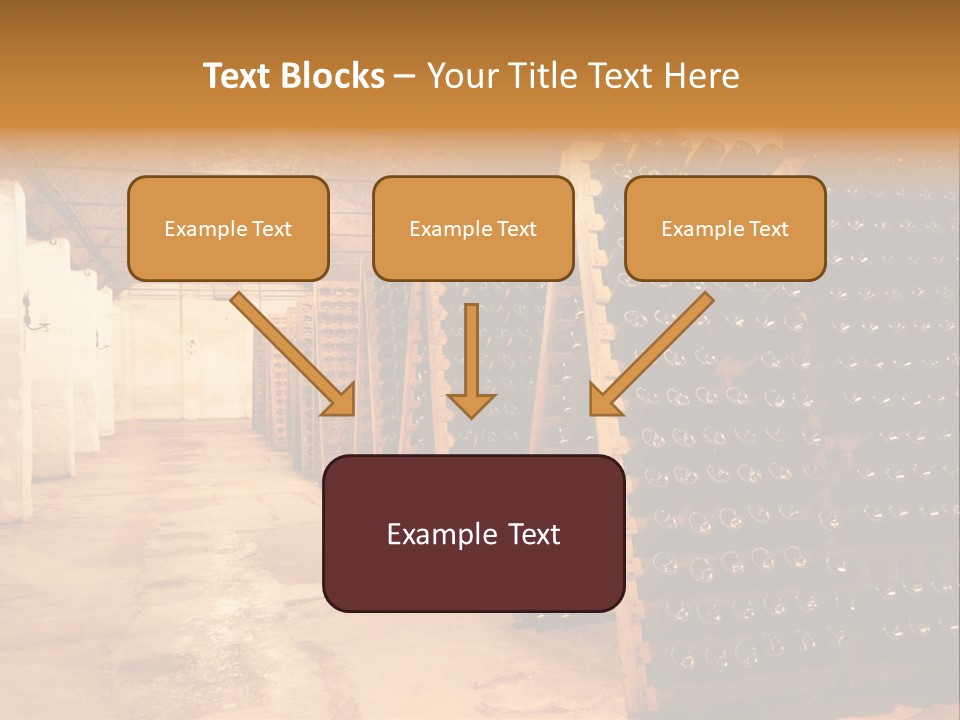 Text Blocks – Your Title Text Here

Example Text

Example Text

Example Text

Example Text